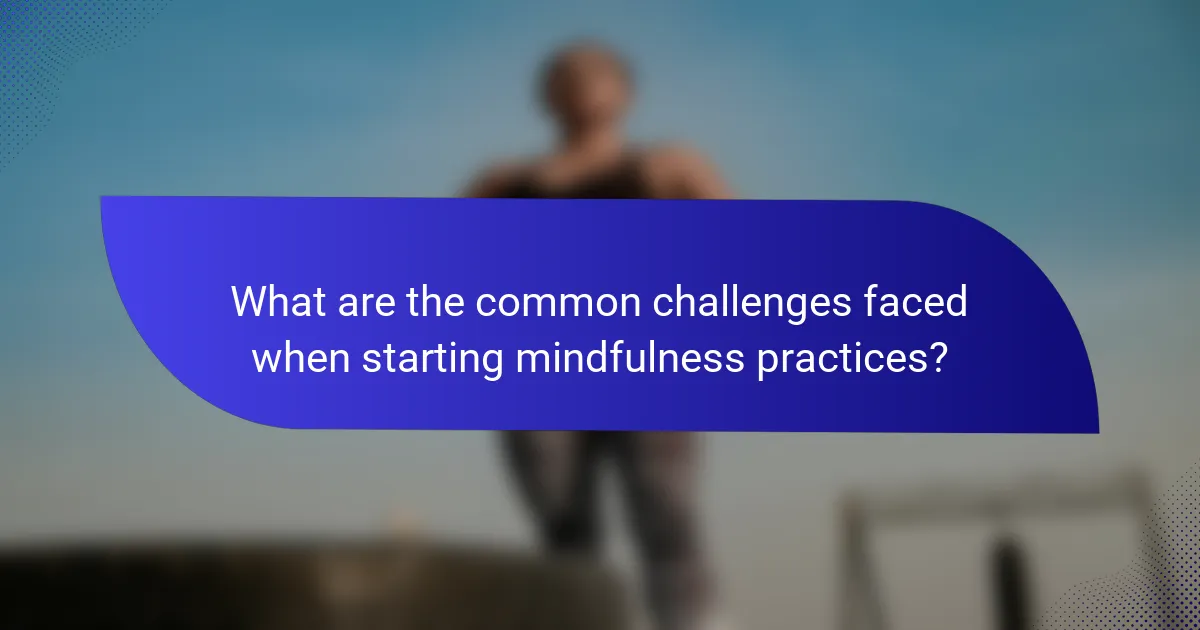 What are the common challenges faced when starting mindfulness practices?